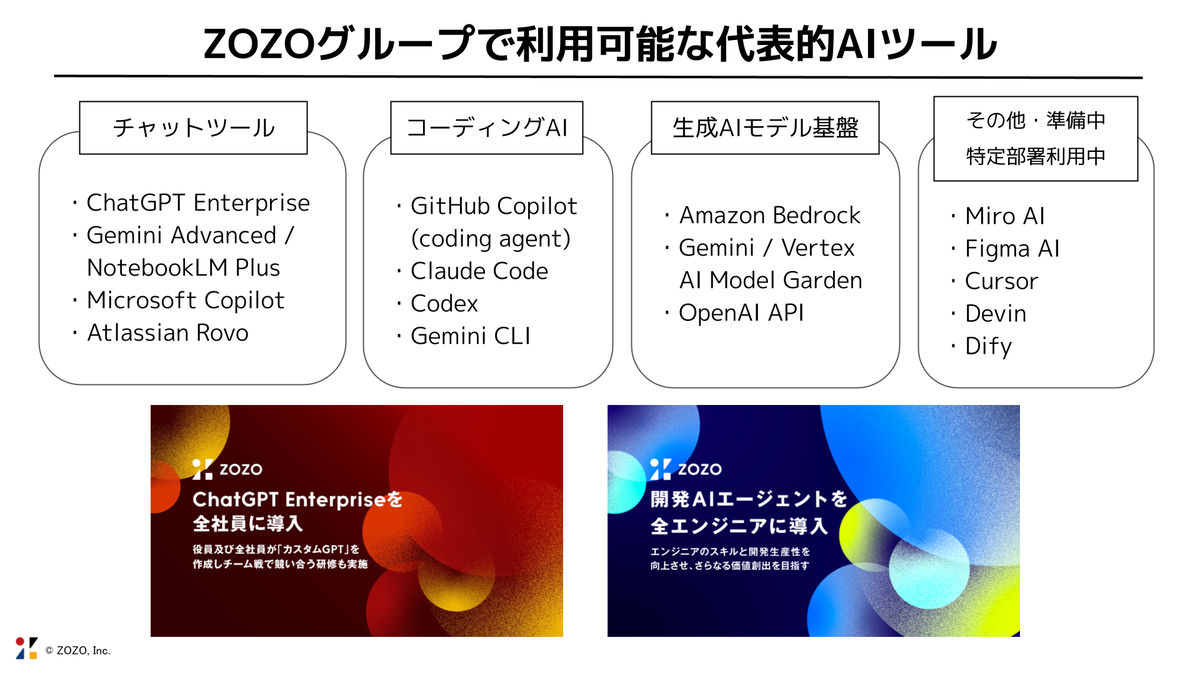 ZOZOグループで利用可能な代表的AIツール

チャットツール

・ChatGPT Enterprise
・Gemini Advanced / NotebookLM Plus
・Microsoft Copilot
・Atlassian Rovo

コーディングAI

・GitHub Copilot (coding agent)
・Claude Code
・Codex
・Gemini CLI

生成AIモデル基盤

・Amazon Bedrock
・Gemini / Vertex AI Model Garden
・OpenAI API

その他・準備中
特定部署利用中

・Miro AI
・Figma AI
・Cursor
・Devin
・Dify

ZOZO
ChatGPT Enterpriseを全社員に導入
役員及び全社員が「カスタムGPT」を作成しチーム戦で競い合う研修も実施

ZOZO
開発AIエージェントを全エンジニアに導入
エンジニアのスキルと開発生産性を向上させ、さらなる価値創出を目指す

© ZOZO, Inc.